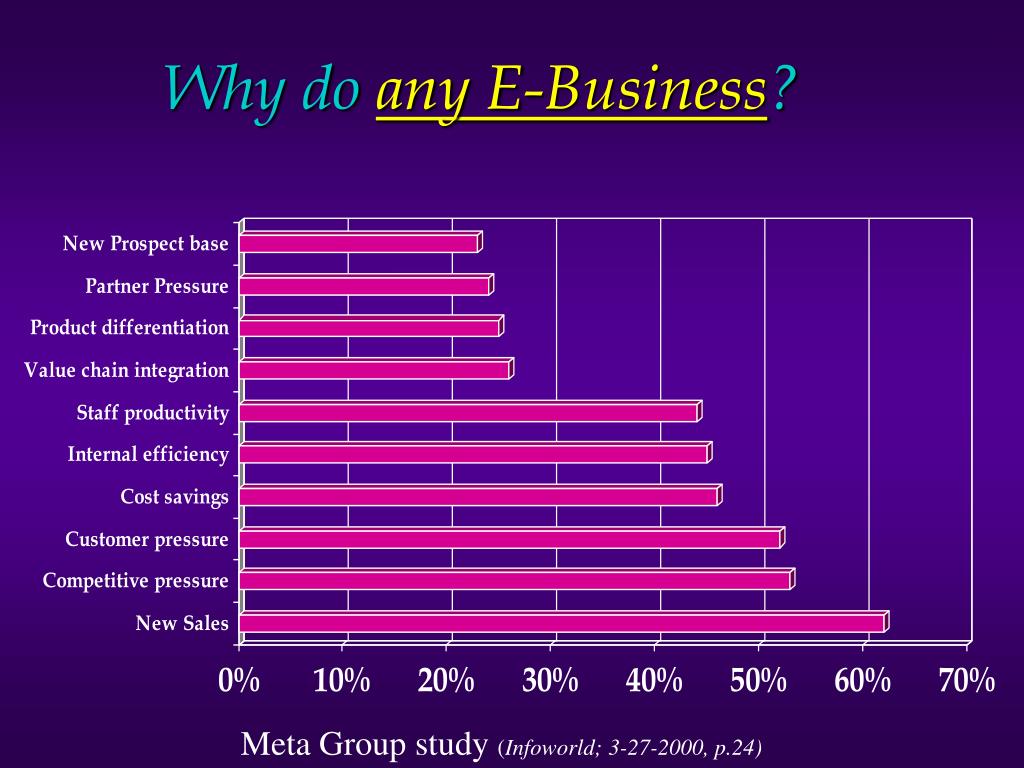 Why do any E-Business?

New Prospect base
Partner Pressure
Product differentiation
Value chain integration
Staff productivity
Internal efficiency
Cost savings
Customer pressure
Competitive pressure
New Sales

0% 10% 20% 30% 40% 50% 60% 70%

Meta Group study (Infoworld; 3-27-2000, p.24)